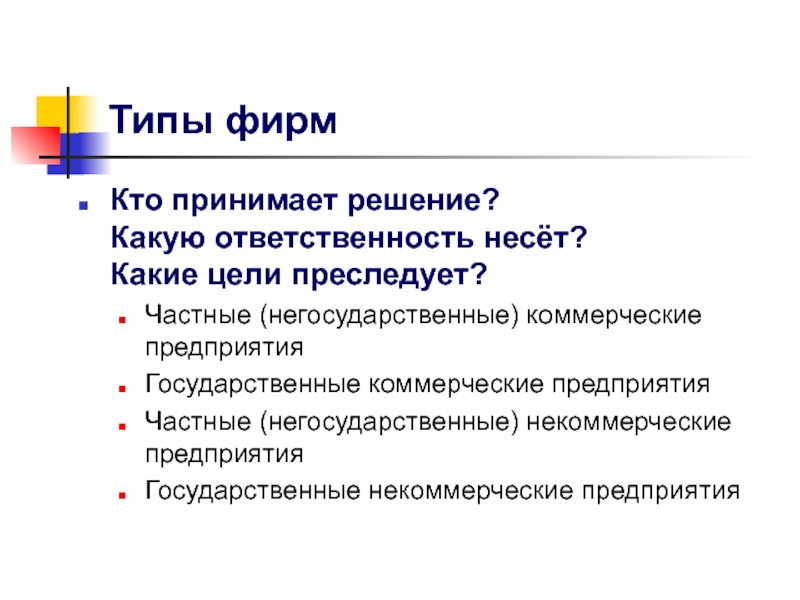 Типы фирм

Кто принимает решение?
Какую ответственность несёт?
Какие цели преследует?

Частные (негосударственные) коммерческие предприятия

Государственные коммерческие предприятия

Частные (негосударственные) некоммерческие предприятия

Государственные некоммерческие предприятия